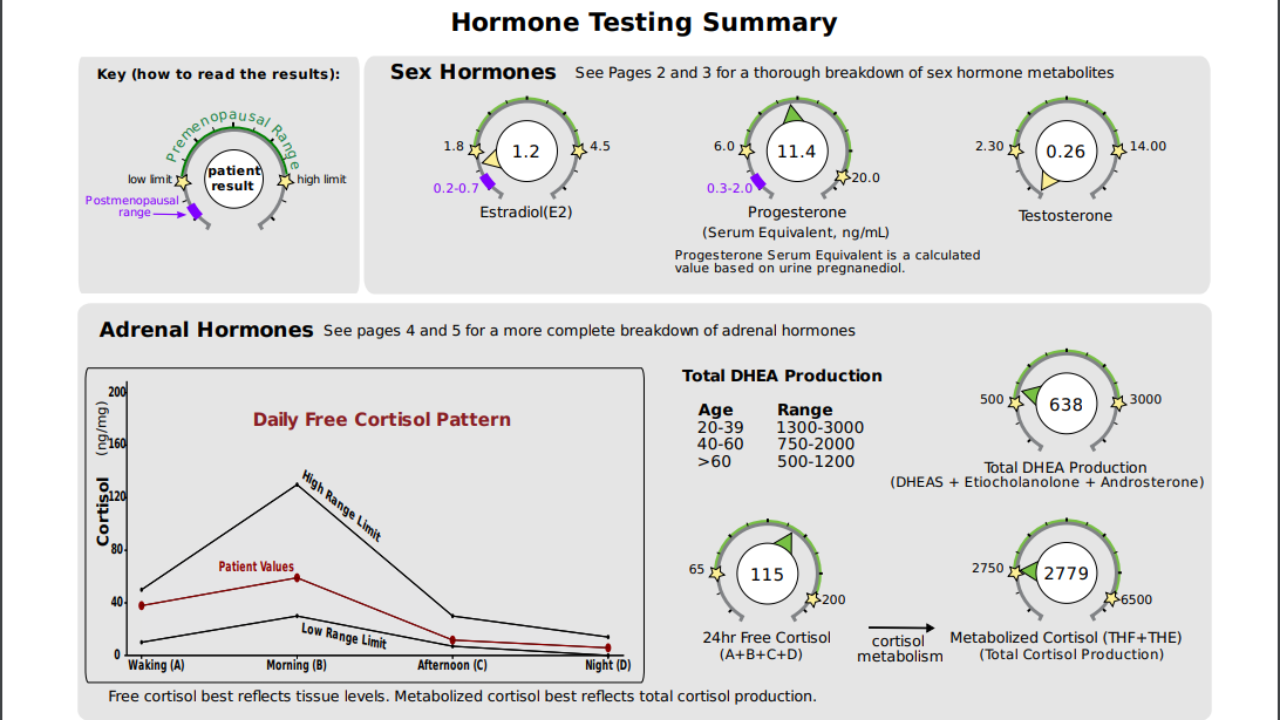 Hormone Testing Summary

Key (how to read the results):

Premenopausal Range

low limit

patient result

high limit

Postmenopausal range

Sex Hormones See Pages 2 and 3 for a thorough breakdown of sex hormone metabolites

1.8

1.2

4.5

0.2-0.7

Estradiol(E2)

6.0

11.4

20.0

0.3-2.0

Progesterone
(Serum Equivalent, ng/mL)

Progesterone Serum Equivalent is a calculated value based on urine pregnanediol.

2.30

0.26

14.00

Testosterone

Adrenal Hormones See pages 4 and 5 for a more complete breakdown of adrenal hormones

Daily Free Cortisol Pattern

Cortisol (ng/mg)

200
160
120
80
40
0

High Range Limit

Patient Values

Low Range Limit

Waking (A)
Morning (B)
Afternoon (C)
Night (D)

Total DHEA Production

| Age | Range |
|---|---|
| 20-39 | 1300-3000 |
| 40-60 | 750-2000 |
| >60 | 500-1200 |

500

638

3000

Total DHEA Production
(DHEAS + Etiocholanolone + Androsterone)

65

115

200

24hr Free Cortisol
(A+B+C+D)

cortisol metabolism

2750

2779

6500

Metabolized Cortisol (THF+THE)
(Total Cortisol Production)

Free cortisol best reflects tissue levels. Metabolized cortisol best reflects total cortisol production.